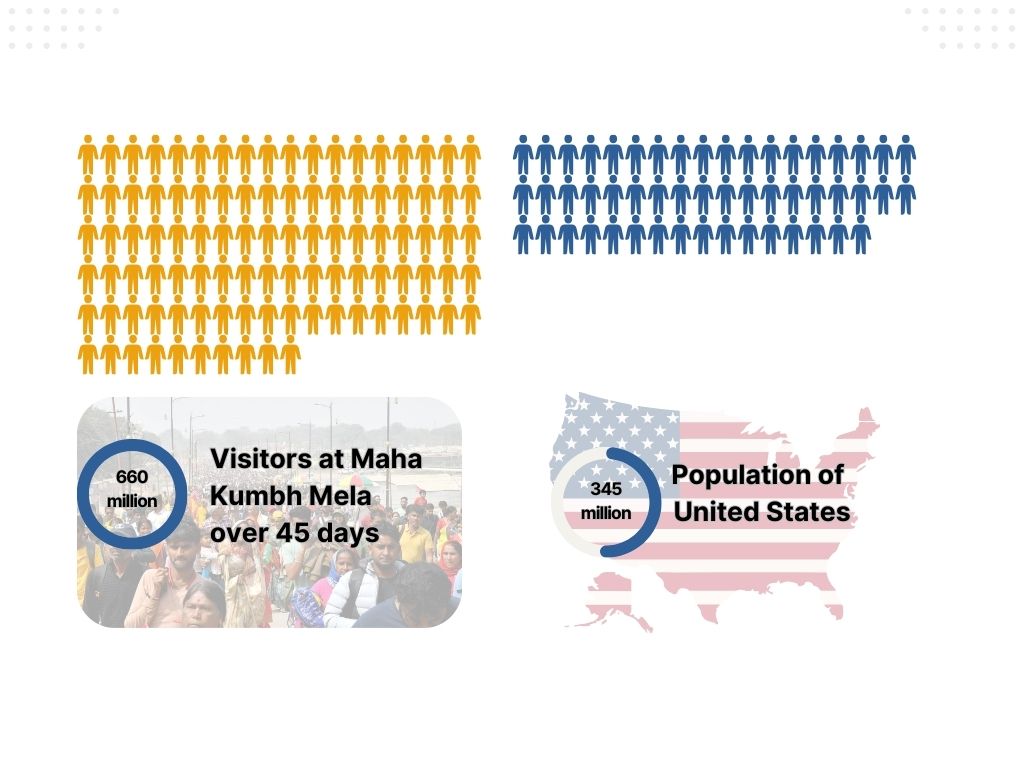 660 million

Visitors at Maha Kumbh Mela over 45 days

345 million

Population of United States